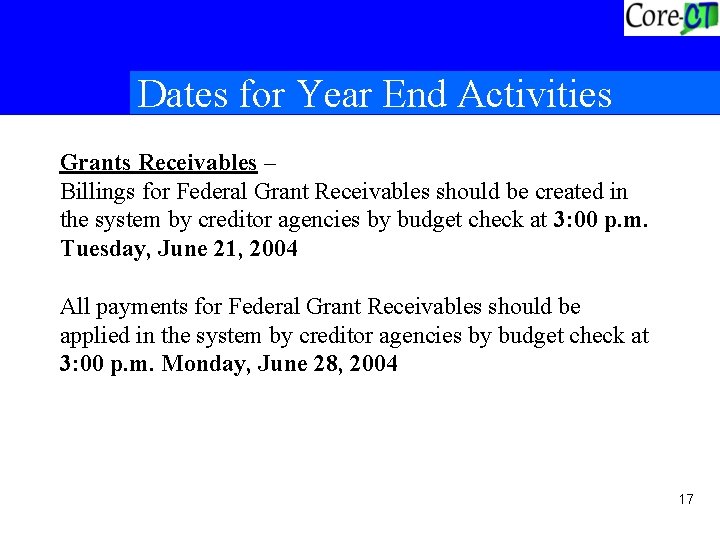 Core-CT

Dates for Year End Activities

Grants Receivables –
Billings for Federal Grant Receivables should be created in the system by creditor agencies by budget check at 3:00 p.m. Tuesday, June 21, 2004

All payments for Federal Grant Receivables should be applied in the system by creditor agencies by budget check at 3:00 p.m. Monday, June 28, 2004

17